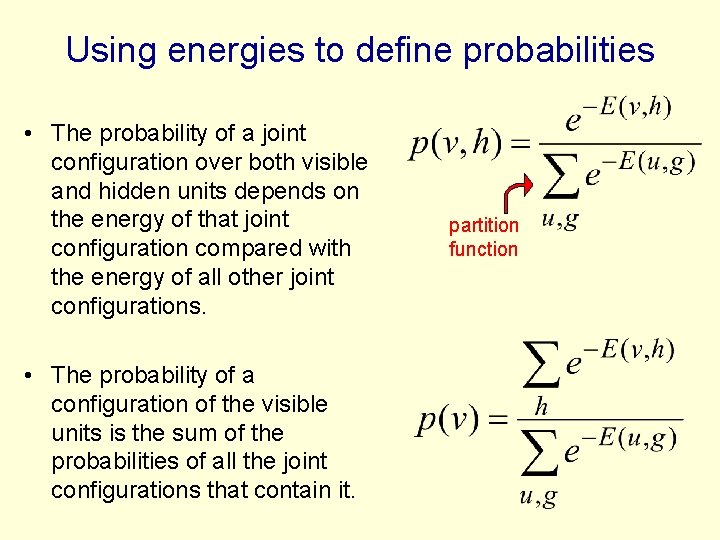 Using energies to define probabilities

• The probability of a joint configuration over both visible and hidden units depends on the energy of that joint configuration compared with the energy of all other joint configurations.

$p(v,h) = \frac{e^{-E(v,h)}}{\sum_{u,g} e^{-E(u,g)}}$

partition function

• The probability of a configuration of the visible units is the sum of the probabilities of all the joint configurations that contain it.

$p(v) = \frac{\sum_{h} e^{-E(v,h)}}{\sum_{u,g} e^{-E(u,g)}}$